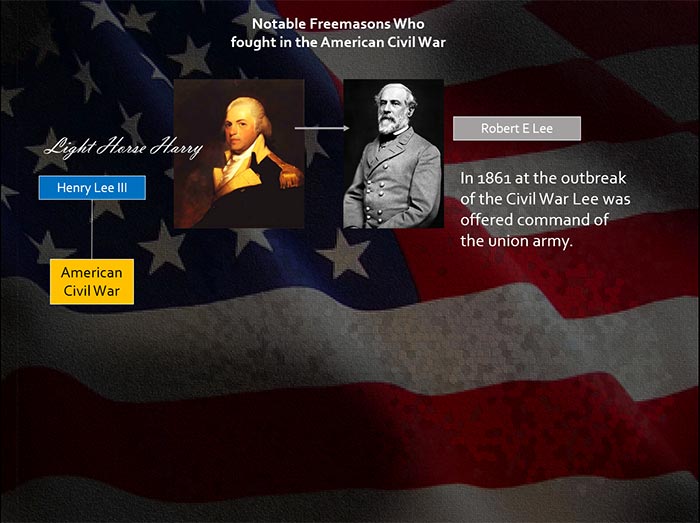 Notable Freemasons Who fought in the American Civil War

Light Horse Harry

Henry Lee III

American Civil War

Robert E Lee

In 1861 at the outbreak of the Civil War Lee was offered command of the union army.